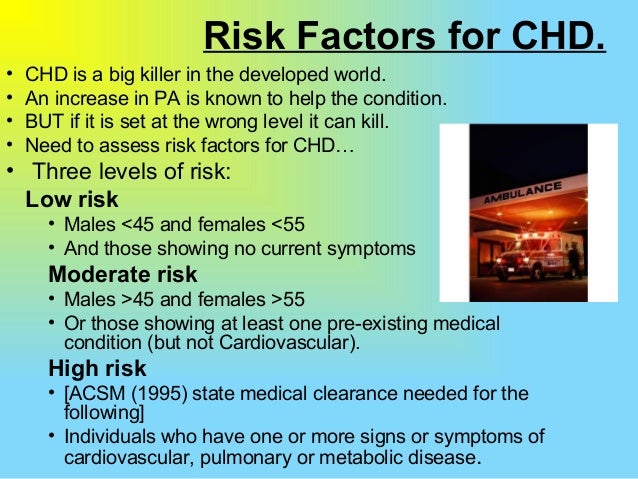 Risk Factors for CHD.

• CHD is a big killer in the developed world.
• An increase in PA is known to help the condition.
• BUT if it is set at the wrong level it can kill.
• Need to assess risk factors for CHD…
• Three levels of risk:

Low risk
• Males <45 and females <55
• And those showing no current symptoms

Moderate risk
• Males >45 and females >55
• Or those showing at least one pre-existing medical condition (but not Cardiovascular).

High risk
• [ACSM (1995) state medical clearance needed for the following]
• Individuals who have one or more signs or symptoms of cardiovascular, pulmonary or metabolic disease.

AMBULANCE